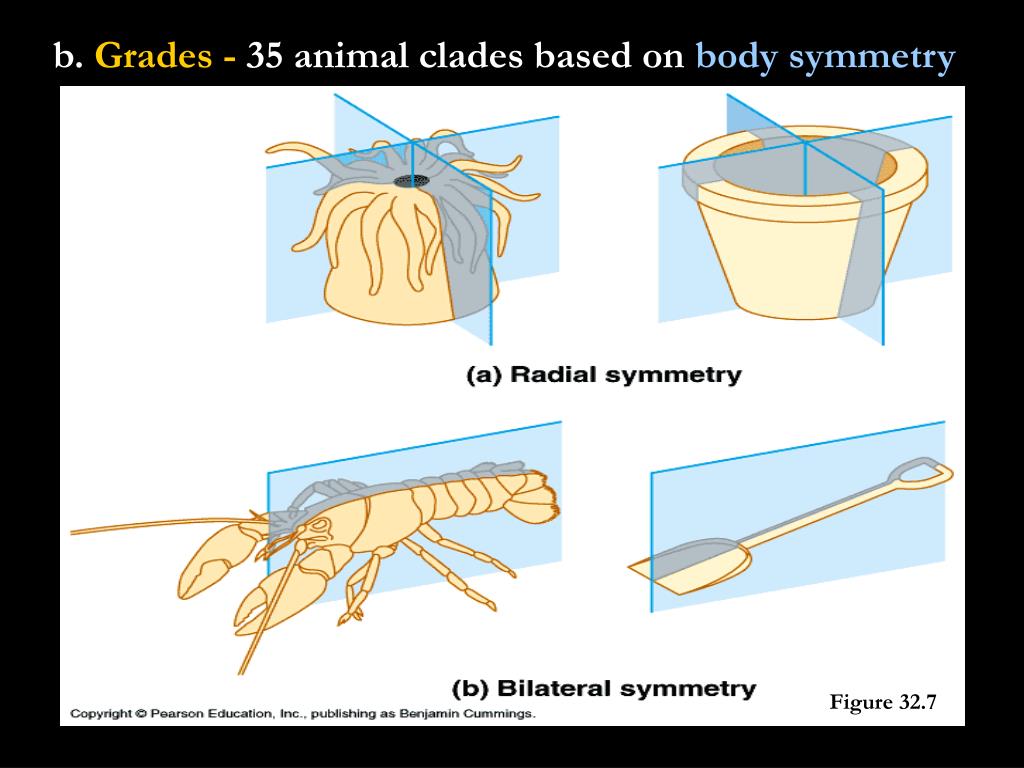 b. Grades - 35 animal clades based on body symmetry

(a) Radial symmetry

(b) Bilateral symmetry

Copyright © Pearson Education, Inc., publishing as Benjamin Cummings.

Figure 32.7